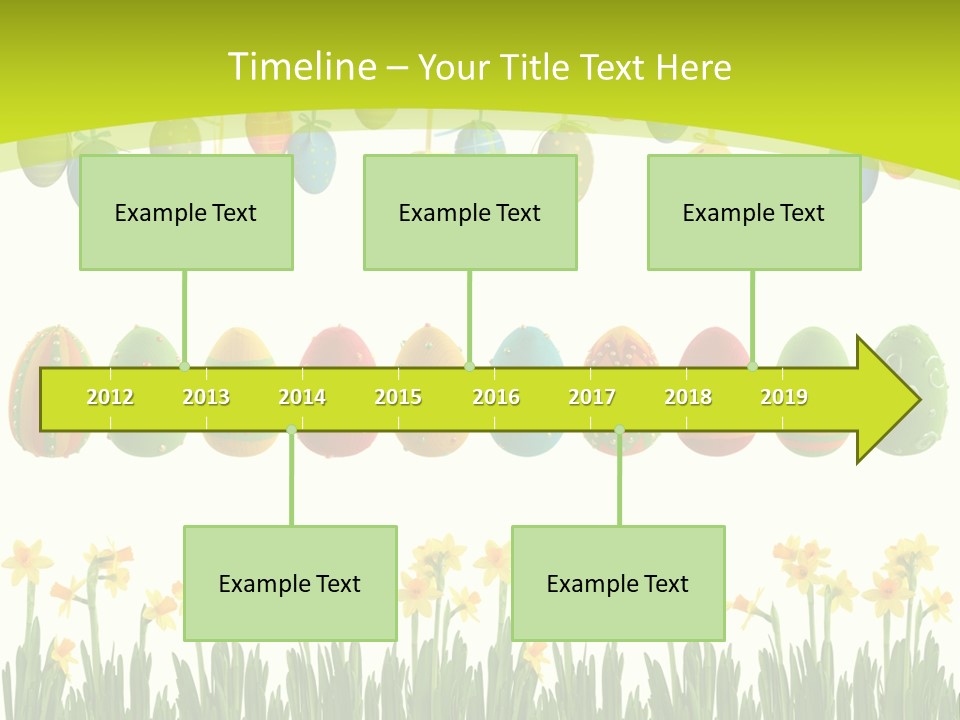 Timeline – Your Title Text Here

Example Text

Example Text

Example Text

2012 2013 2014 2015 2016 2017 2018 2019

Example Text

Example Text